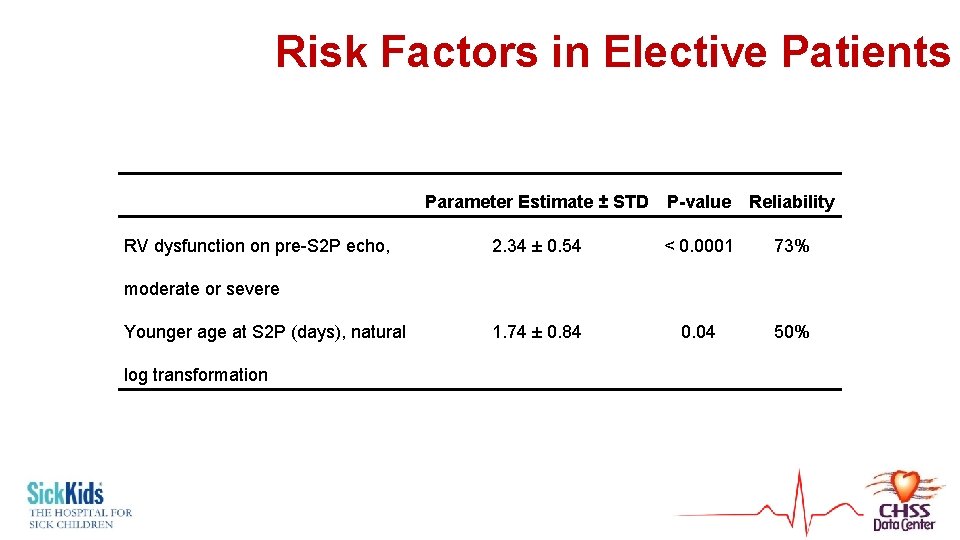 Risk Factors in Elective Patients

| | Parameter Estimate ± STD | P-value | Reliability |
|---|---|---|---|
| RV dysfunction on pre-S2P echo, moderate or severe | 2.34 ± 0.54 | < 0.0001 | 73% |
| Younger age at S2P (days), natural log transformation | 1.74 ± 0.84 | 0.04 | 50% |

SickKids
THE HOSPITAL FOR SICK CHILDREN

CHSS Data Center